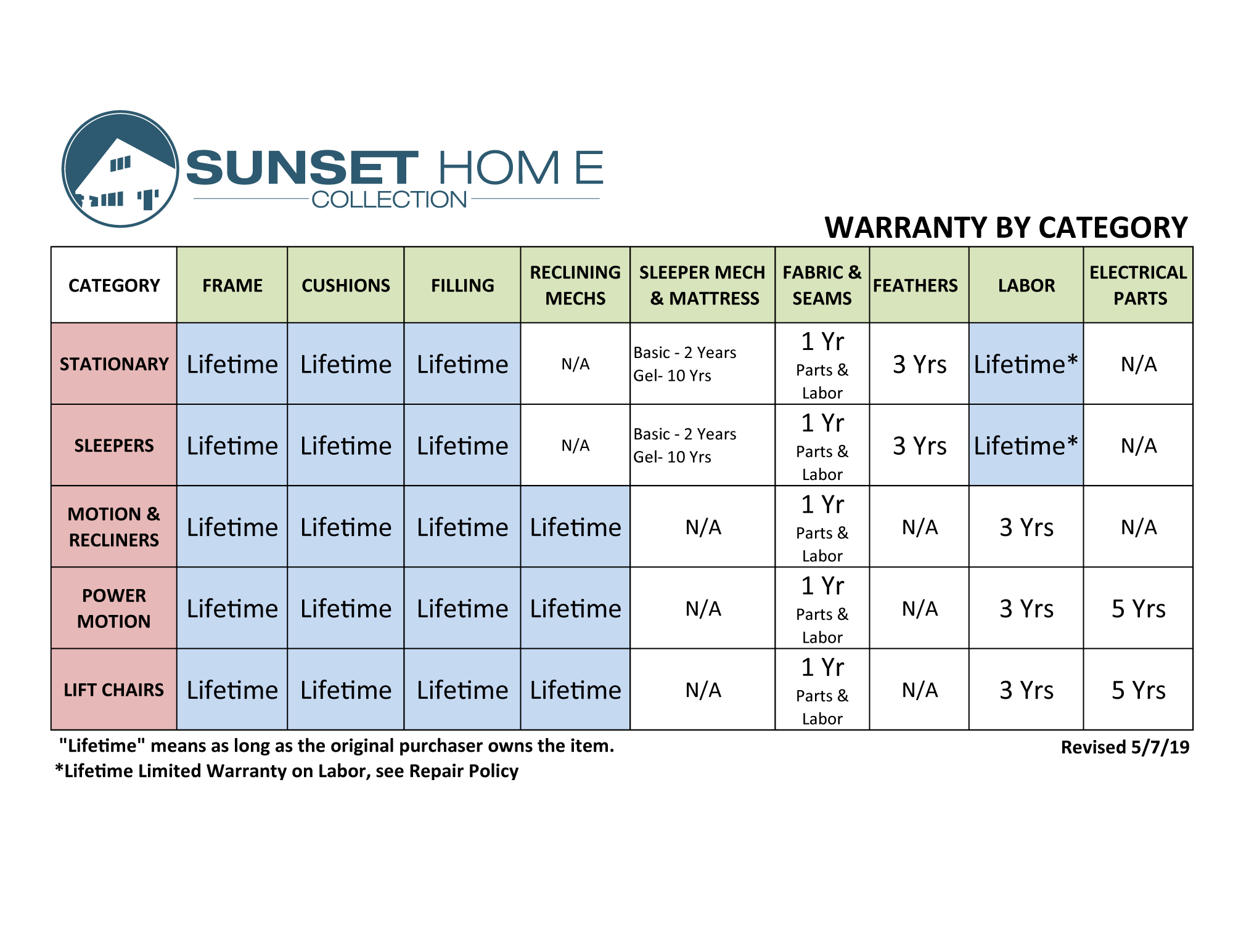 SUNSET HOME
COLLECTION

WARRANTY BY CATEGORY

| CATEGORY | FRAME | CUSHIONS | FILLING | RECLINING MECHS | SLEEPER MECH & MATTRESS | FABRIC & SEAMS | FEATHERS | LABOR | ELECTRICAL PARTS |
|---|---|---|---|---|---|---|---|---|---|
| STATIONARY | Lifetime | Lifetime | Lifetime | N/A | Basic - 2 Years Gel- 10 Yrs | 1 Yr Parts & Labor | 3 Yrs | Lifetime* | N/A |
| SLEEPERS | Lifetime | Lifetime | Lifetime | N/A | Basic - 2 Years Gel- 10 Yrs | 1 Yr Parts & Labor | 3 Yrs | Lifetime* | N/A |
| MOTION & RECLINERS | Lifetime | Lifetime | Lifetime | Lifetime | N/A | 1 Yr Parts & Labor | N/A | 3 Yrs | N/A |
| POWER MOTION | Lifetime | Lifetime | Lifetime | Lifetime | N/A | 1 Yr Parts & Labor | N/A | 3 Yrs | 5 Yrs |
| LIFT CHAIRS | Lifetime | Lifetime | Lifetime | Lifetime | N/A | 1 Yr Parts & Labor | N/A | 3 Yrs | 5 Yrs |

"Lifetime" means as long as the original purchaser owns the item.
*Lifetime Limited Warranty on Labor, see Repair Policy

Revised 5/7/19